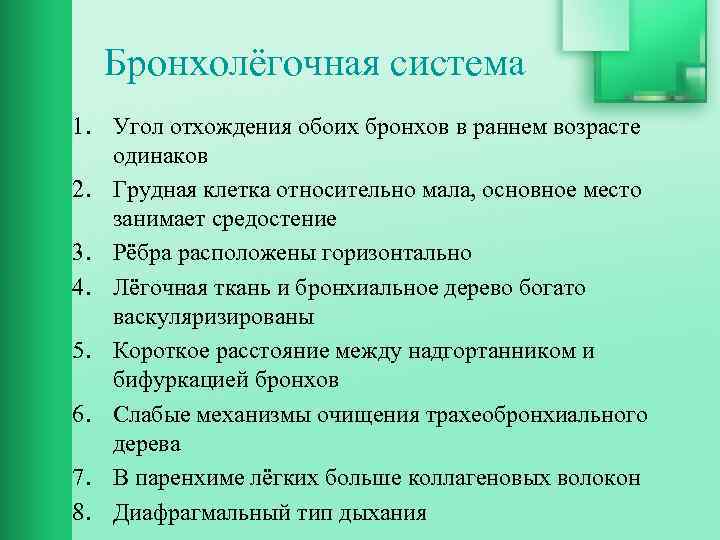 Бронхолёгочная система

1. Угол отхождения обоих бронхов в раннем возрасте одинаков
2. Грудная клетка относительно мала, основное место занимает средостение
3. Рёбра расположены горизонтально
4. Лёгочная ткань и бронхиальное дерево богато васкуляризированы
5. Короткое расстояние между надгортанником и бифуркацией бронхов
6. Слабые механизмы очищения трахеобронхиального дерева
7. В паренхиме лёгких больше коллагеновых волокон
8. Диафрагмальный тип дыхания